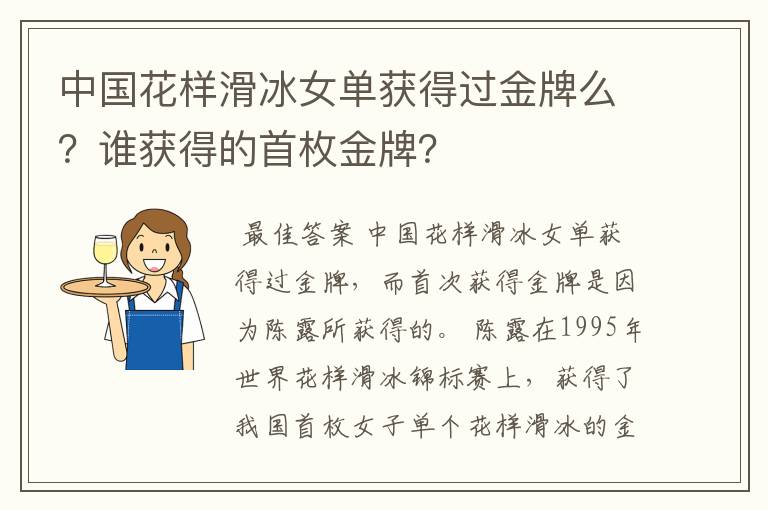 中国花样滑冰女单获得过金牌么？谁获得的首枚金牌？

最佳答案 中国花样滑冰女单获得过金牌，而首次获得金牌是因为陈露所获得的。 陈露在1995年世界花样滑冰锦标赛上，获得了我国首枚女子单个花样滑冰的金